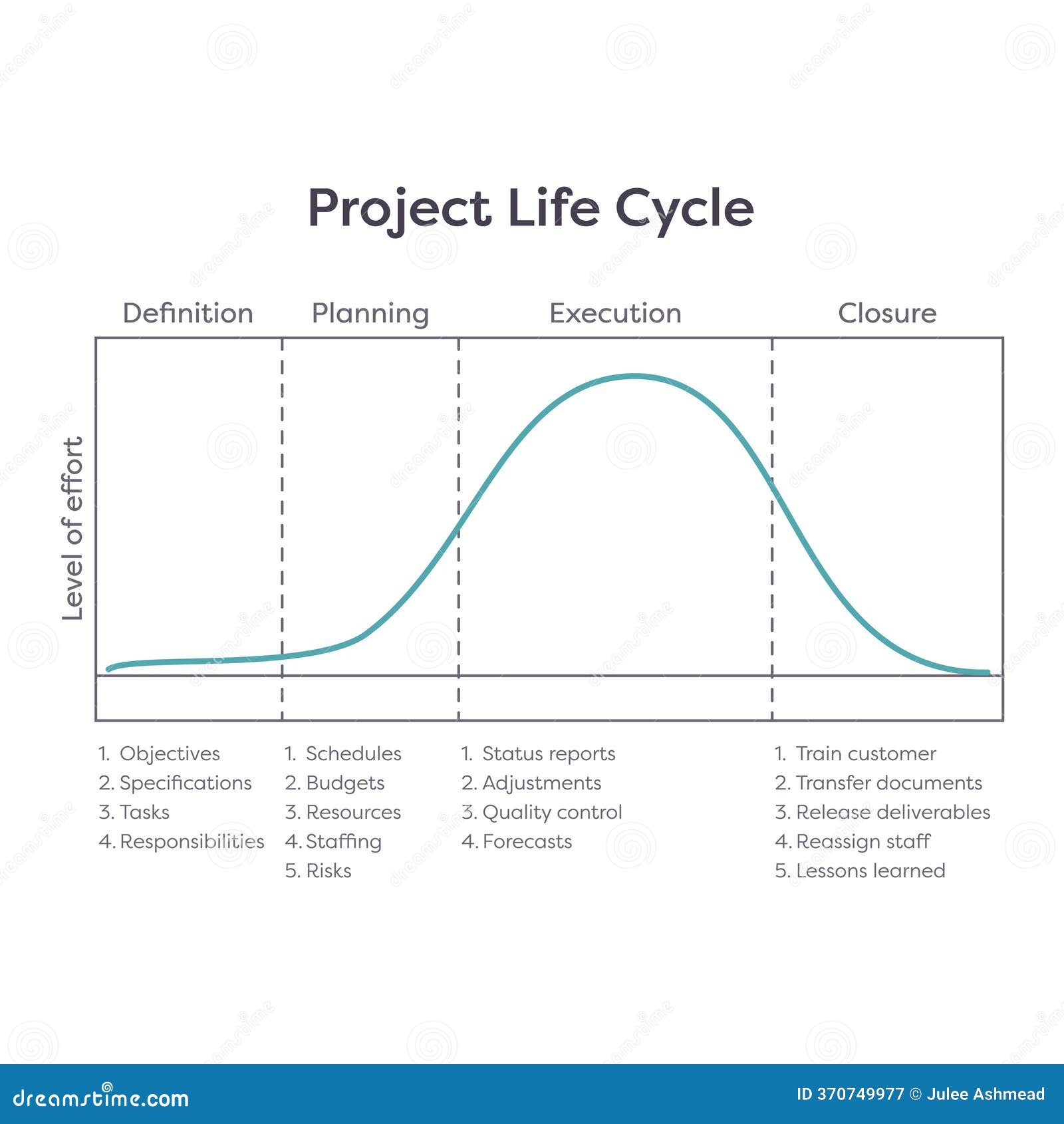 Project Life Cycle

Definition
Planning
Execution
Closure

Level of effort

1. Objectives
2. Specifications
3. Tasks
4. Responsibilities

1. Schedules
2. Budgets
3. Resources
4. Staffing
5. Risks

1. Status reports
2. Adjustments
3. Quality control
4. Forecasts

1. Train customer
2. Transfer documents
3. Release deliverables
4. Reassign staff
5. Lessons learned

dreamstime.com
ID 370749977 © Julee Ashmead